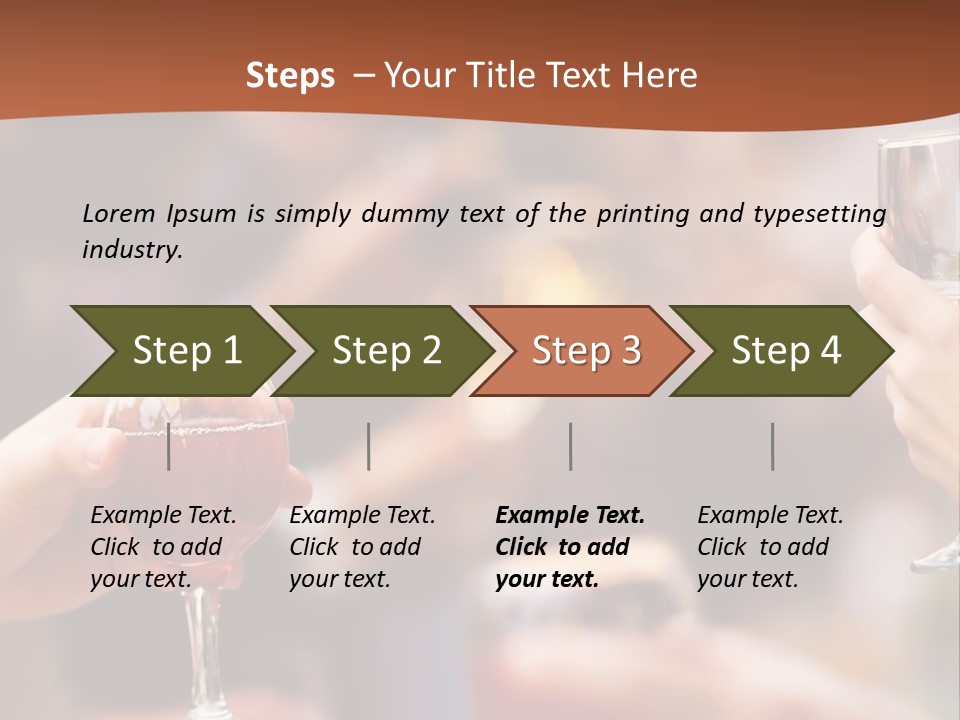 Steps – Your Title Text Here

Lorem Ipsum is simply dummy text of the printing and typesetting industry.

Step 1

Step 2

Step 3

Step 4

Example Text. Click to add your text.

Example Text. Click to add your text.

Example Text. Click to add your text.

Example Text. Click to add your text.